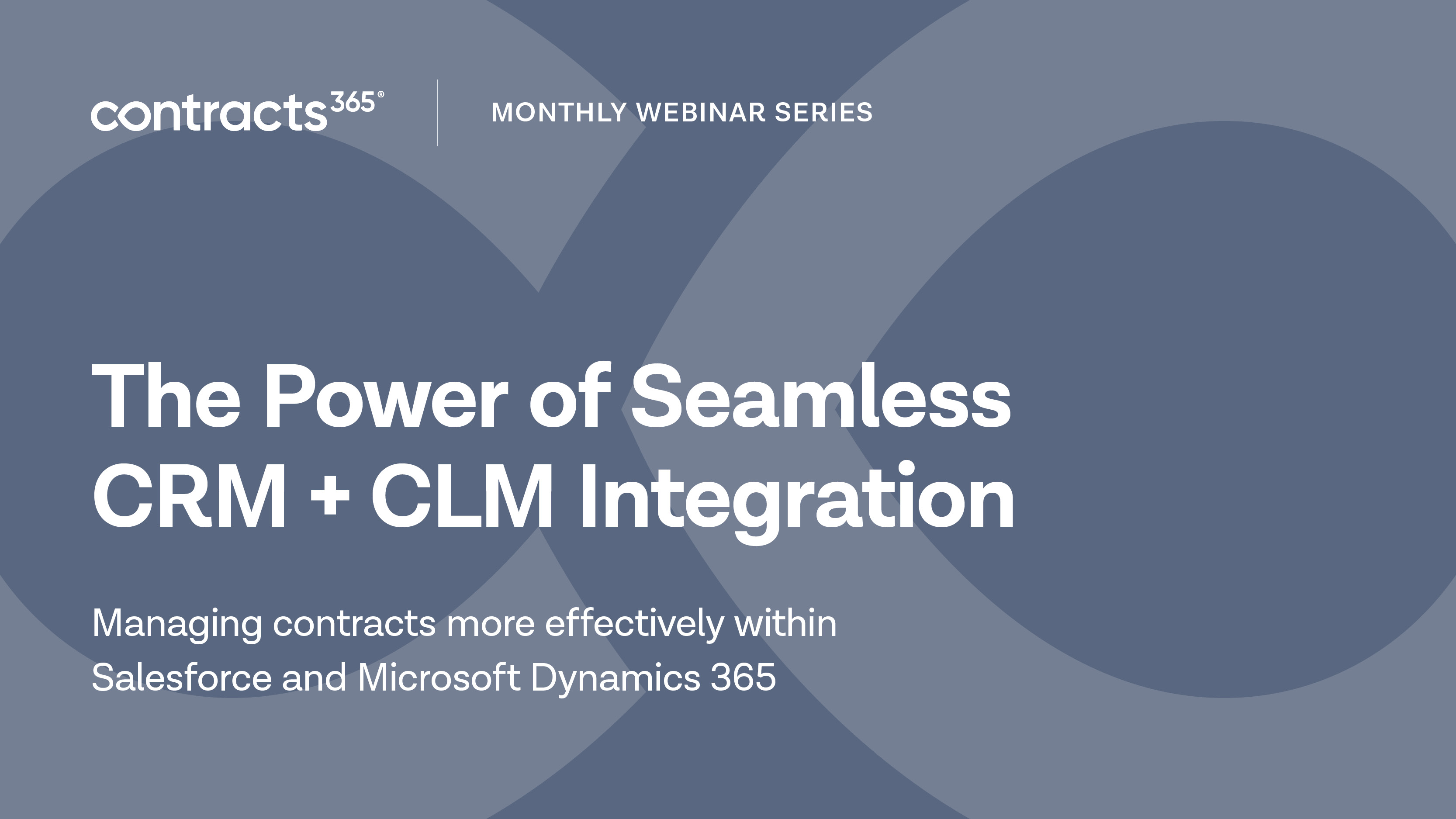 contracts365®

MONTHLY WEBINAR SERIES

The Power of Seamless CRM + CLM Integration

Managing contracts more effectively within Salesforce and Microsoft Dynamics 365